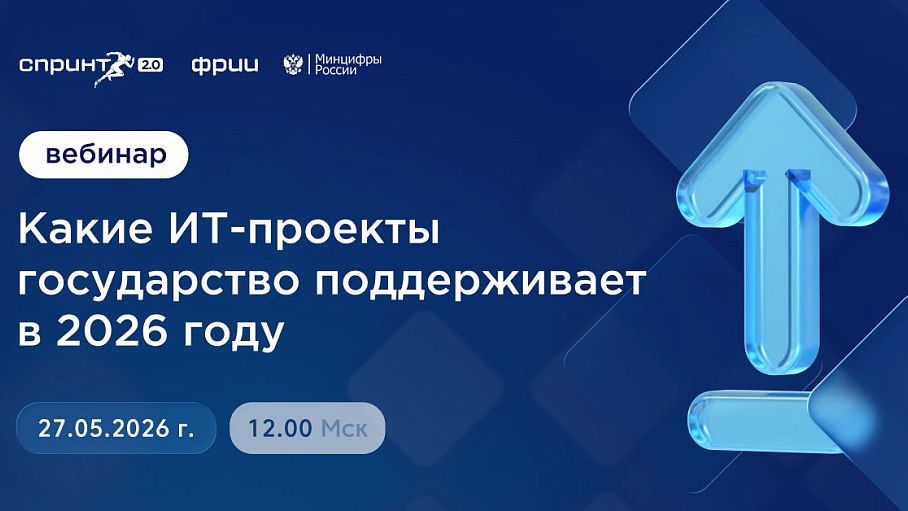 спринт 2.0 фрии Минцифры России

вебинар

Какие ИТ-проекты государство поддерживает в 2026 году

27.05.2026 г.

12.00 Мск